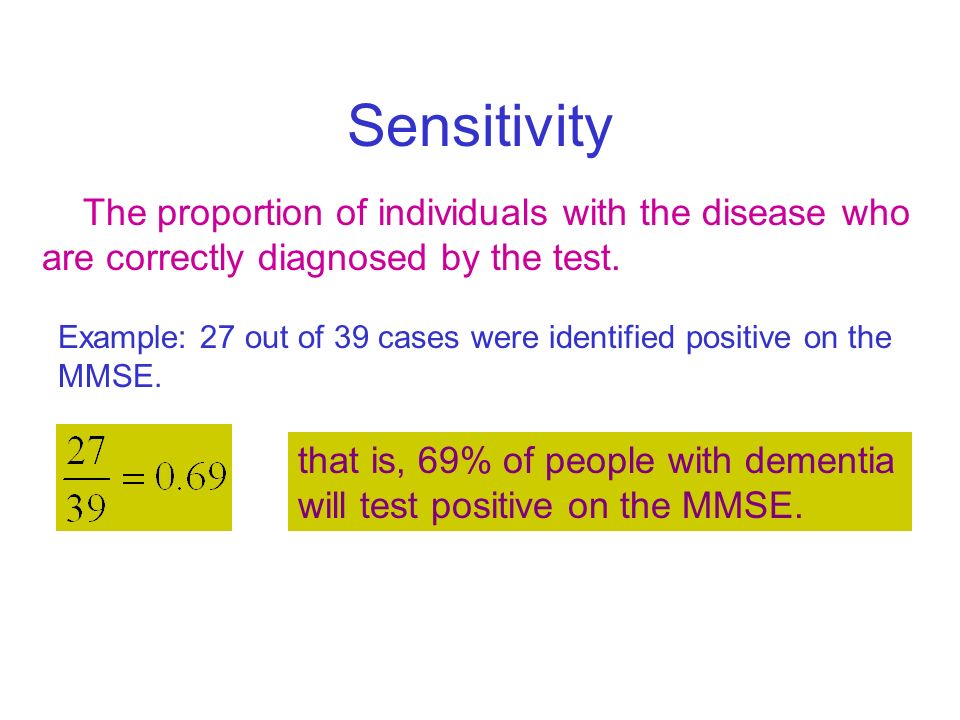 Sensitivity

The proportion of individuals with the disease who are correctly diagnosed by the test.

Example: 27 out of 39 cases were identified positive on the MMSE.

$\frac{27}{39} = 0.69$

that is, 69% of people with dementia will test positive on the MMSE.